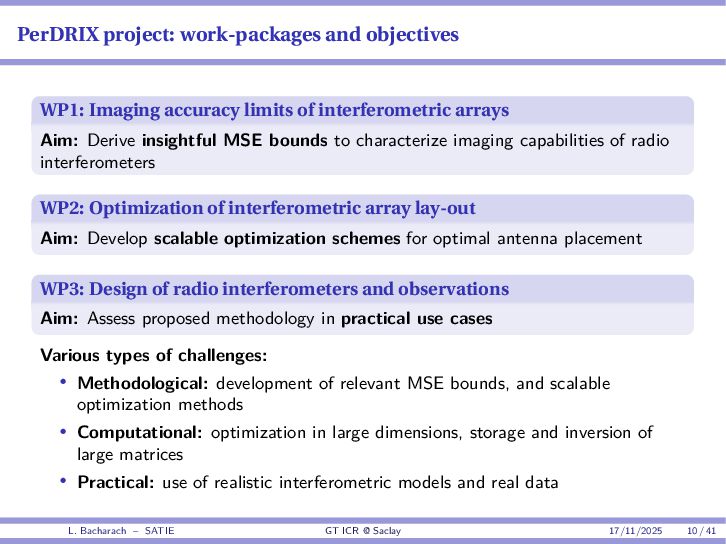 PerDRIX project: work-packages and objectives

WP1: Imaging accuracy limits of interferometric arrays

Aim: Derive insightful MSE bounds to characterize imaging capabilities of radio interferometers

WP2: Optimization of interferometric array lay-out

Aim: Develop scalable optimization schemes for optimal antenna placement

WP3: Design of radio interferometers and observations

Aim: Assess proposed methodology in practical use cases

Various types of challenges:

• Methodological: development of relevant MSE bounds, and scalable optimization methods
• Computational: optimization in large dimensions, storage and inversion of large matrices
• Practical: use of realistic interferometric models and real data

L. Bacharach – SATIE GT ICR @ Saclay 17/11/2025 10 / 41